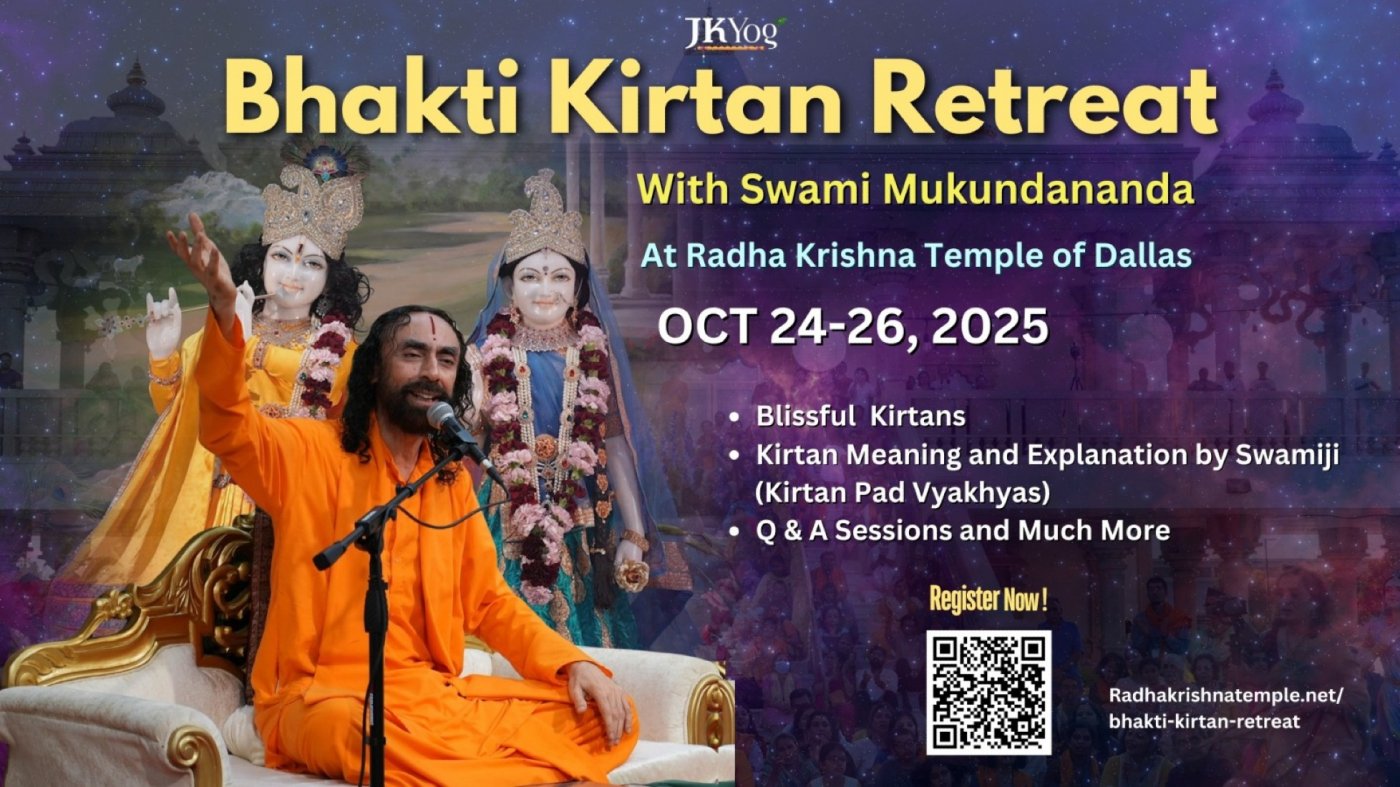 JKYog

Bhakti Kirtan Retreat

With Swami Mukundananda

At Radha Krishna Temple of Dallas

OCT 24-26, 2025

• Blissful Kirtans
• Kirtan Meaning and Explanation by Swamiji (Kirtan Pad Vyakhyas)
• Q & A Sessions and Much More

Register Now !

Radhakrishnatemple.net/ bhakti-kirtan-retreat